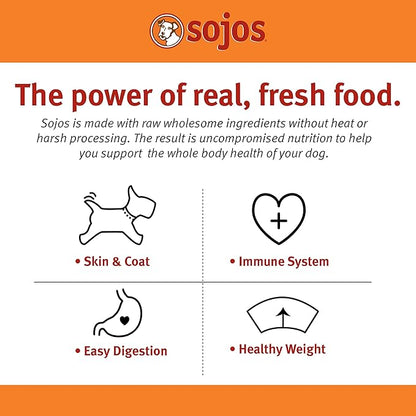 sojos

The power of real, fresh food.

Sojos is made with raw wholesome ingredients without heat or harsh processing. The result is uncompromised nutrition to help you support the whole body health of your dog.

• Skin & Coat

• Immune System

• Easy Digestion

• Healthy Weight